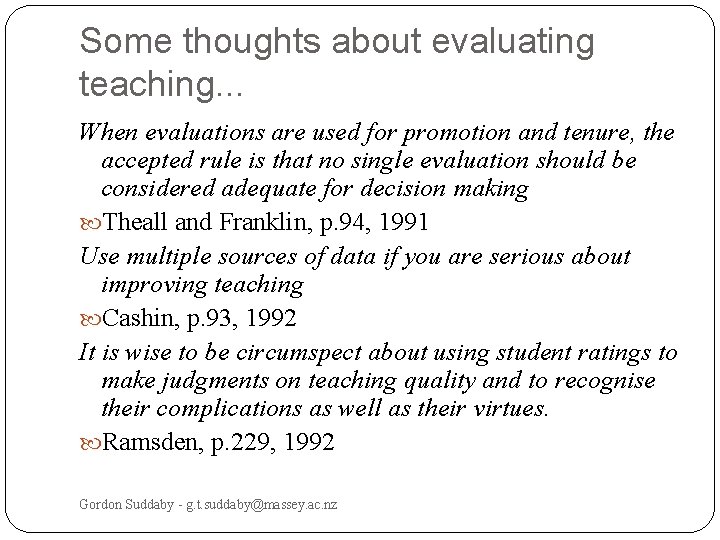 Some thoughts about evaluating teaching…

When evaluations are used for promotion and tenure, the accepted rule is that no single evaluation should be considered adequate for decision making

Theall and Franklin, p.94, 1991

Use multiple sources of data if you are serious about improving teaching

Cashin, p.93, 1992

It is wise to be circumspect about using student ratings to make judgments on teaching quality and to recognise their complications as well as their virtues.

Ramsden, p.229, 1992

Gordon Suddaby - g.t.suddaby@massey.ac.nz